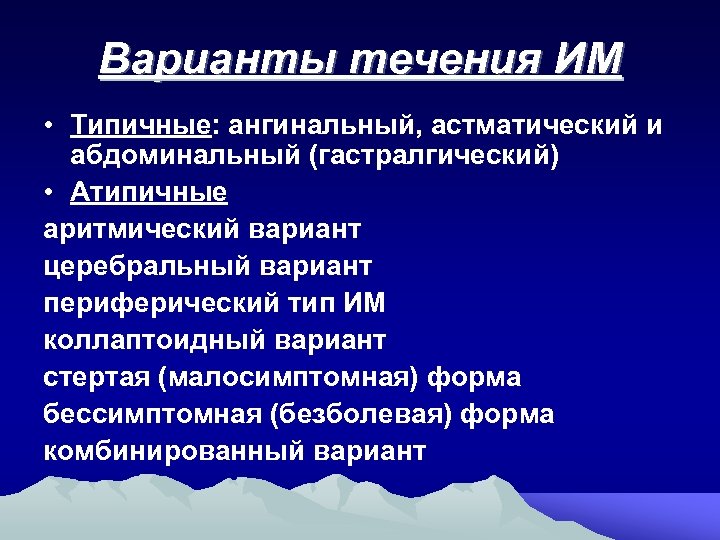 Варианты течения ИМ

• Типичные: ангинальный, астматический и абдоминальный (гастралгический)
• Атипичные
аритмический вариант
церебральный вариант
периферический тип ИМ
коллаптоидный вариант
стертая (малосимптомная) форма
бессимптомная (безболевая) форма
комбинированный вариант